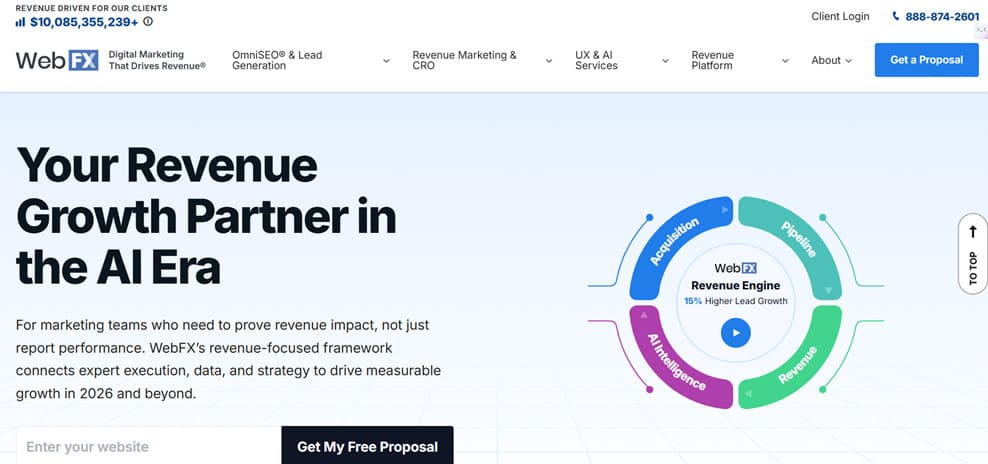 REVENUE DRIVEN FOR OUR CLIENTS
$10,085,355,239+

Client Login
888-874-2601

WebFX Digital Marketing That Drives Revenue®

OmniSEO® & Lead Generation
Revenue Marketing & CRO
UX & AI Services
Revenue Platform
About
Get a Proposal

Your Revenue Growth Partner in the AI Era

For marketing teams who need to prove revenue impact, not just report performance. WebFX's revenue-focused framework connects expert execution, data, and strategy to drive measurable growth in 2026 and beyond.

Enter your website
Get My Free Proposal

Acquisition
Pipeline
AI Intelligence
Revenue
WebFX
Revenue Engine
15% Higher Lead Growth

TO TOP